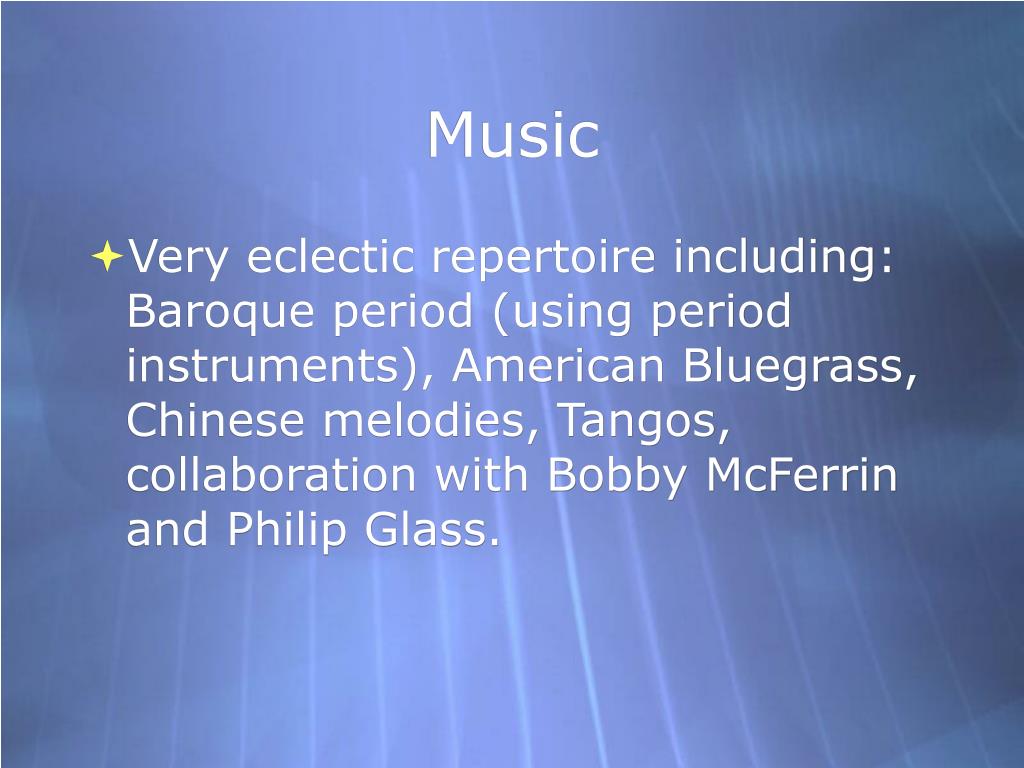 Music

Very eclectic repertoire including: Baroque period (using period instruments), American Bluegrass, Chinese melodies, Tangos, collaboration with Bobby McFerrin and Philip Glass.